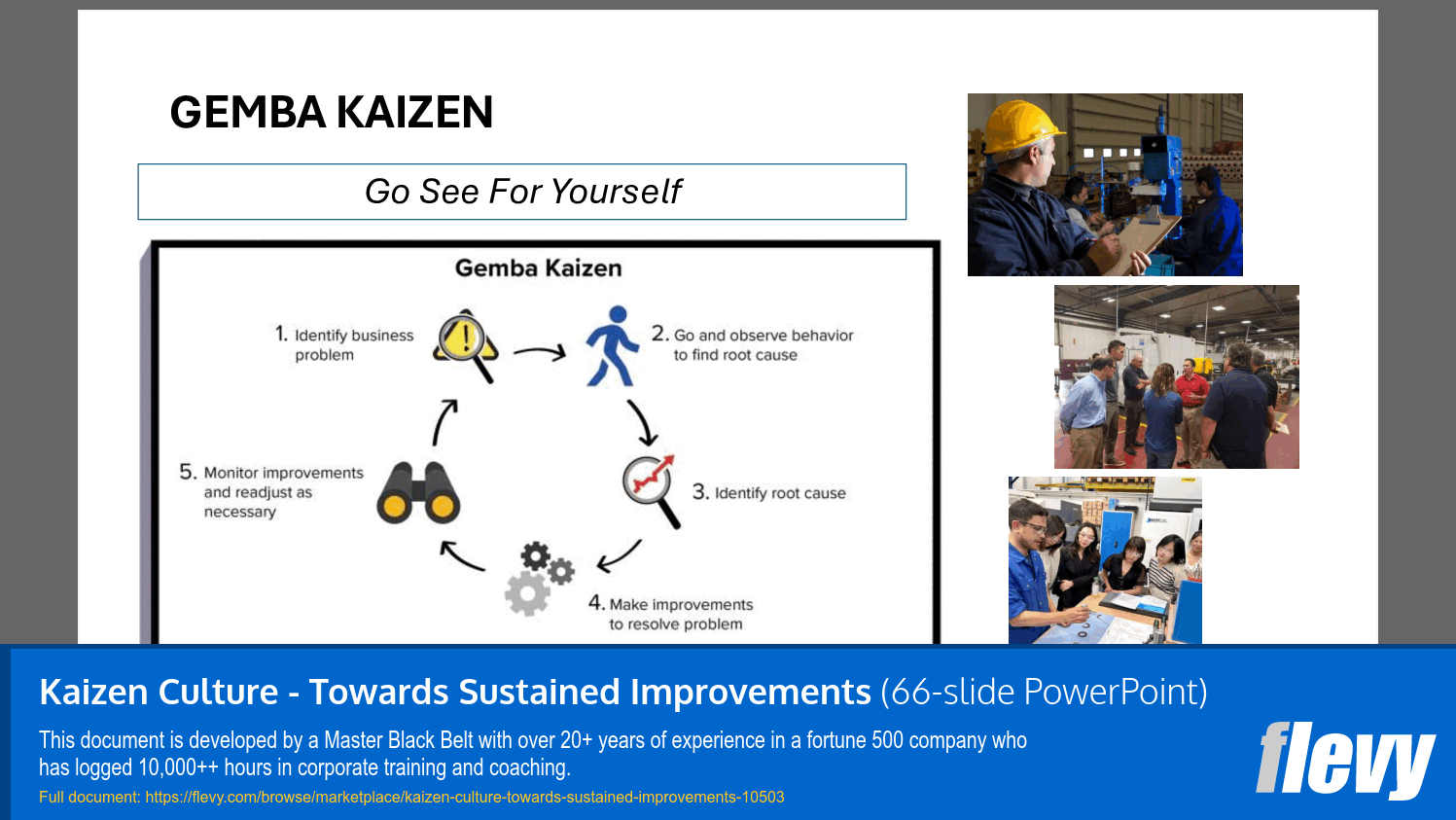 GEMBA KAIZEN

Go See For Yourself

Gemba Kaizen

1. Identify business problem

2. Go and observe behavior to find root cause

3. Identify root cause

4. Make improvements to resolve problem

5. Monitor improvements and readjust as necessary

Kaizen Culture - Towards Sustained Improvements (66-slide PowerPoint)

This document is developed by a Master Black Belt with over 20+ years of experience in a fortune 500 company who has logged 10,000++ hours in corporate training and coaching.

Full document: https://flevy.com/browse/marketplace/kaizen-culture-towards-sustained-improvements-10503

flevy